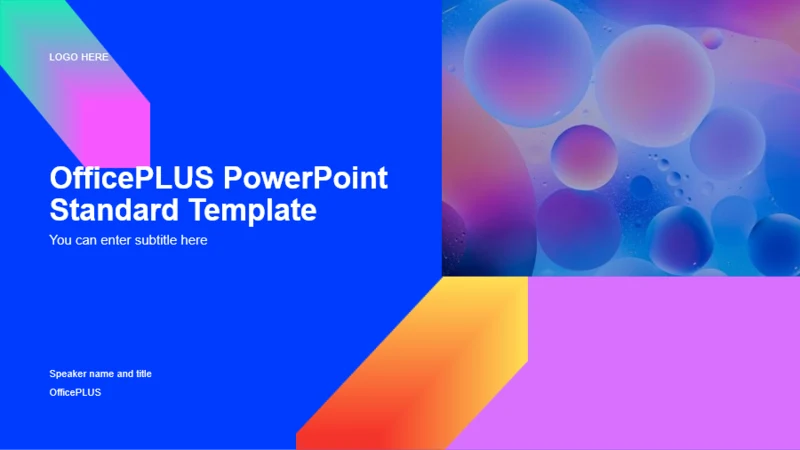 LOGO HERE

OfficePLUS PowerPoint Standard Template

You can enter subtitle here

Speaker name and title

OfficePLUS